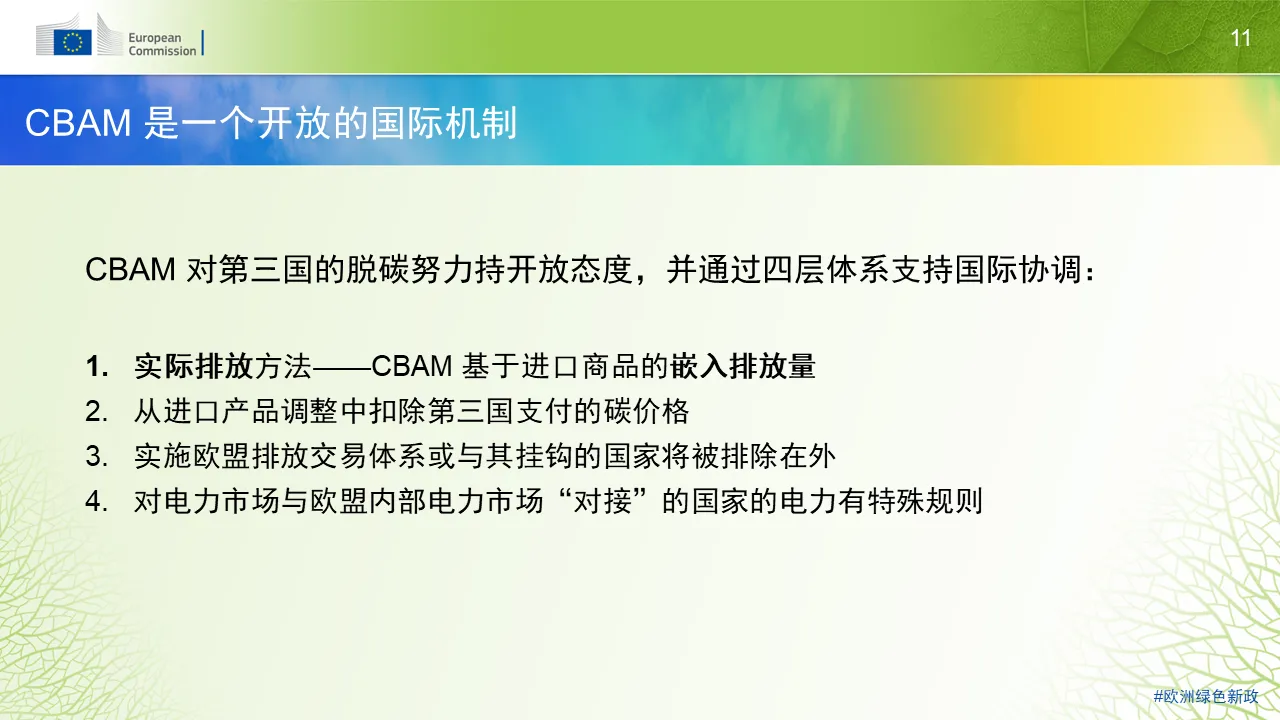 European Commission

11

CBAM 是一个开放的国际机制

CBAM 对第三国的脱碳努力持开放态度，并通过四层体系支持国际协调：

1. 实际排放方法——CBAM 基于进口商品的嵌入排放量
2. 从进口产品调整中扣除第三国支付的碳价格
3. 实施欧盟排放交易体系或与其挂钩的国家将被排除在外
4. 对电力市场与欧盟内部电力市场“对接”的国家的电力有特殊规则

#欧洲绿色新政